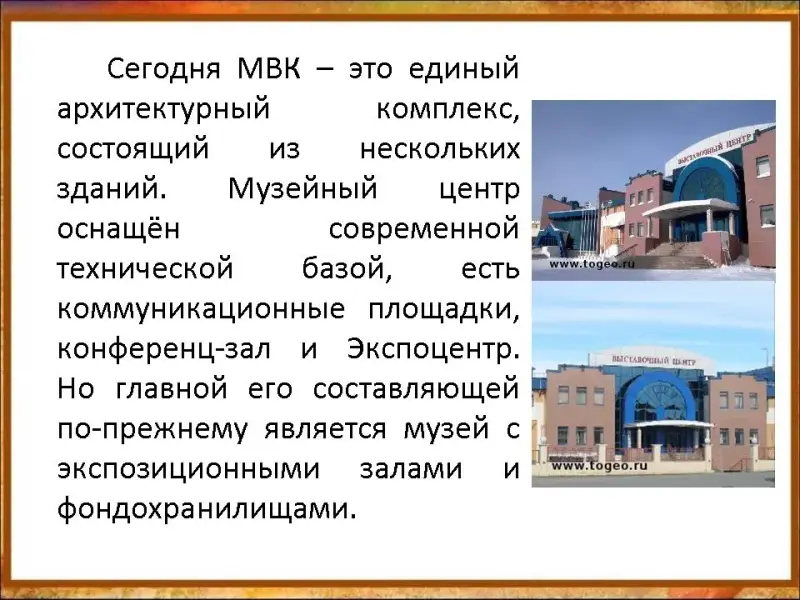 Сегодня МВК – это единый архитектурный комплекс, состоящий из нескольких зданий. Музейный центр оснащён современной технической базой, есть коммуникационные площадки, конференц-зал и Экспоцентр. Но главной его составляющей по-прежнему является музей с экспозиционными залами и фондохранилищами.

ВЫСТАВОЧНЫЙ ЦЕНТР
www.togeo.ru

ВЫСТАВОЧНЫЙ ЦЕНТР
www.togeo.ru